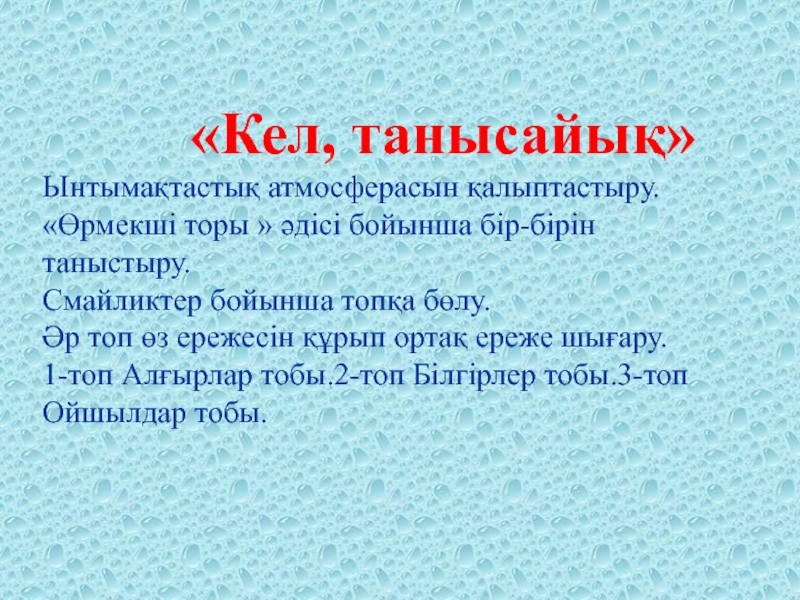 «Кел, танысайық»

Ынтымақтастық атмосферасын қалыптастыру.
«Өрмекші торы » әдісі бойынша бір-бірін таныстыру.
Смайликтер бойынша топқа бөлу.
Әр топ өз ережесін құрып ортақ ереже шығару.
1-топ Алғырлар тобы.2-топ Білгірлер тобы.3-топ Ойшылдар тобы.